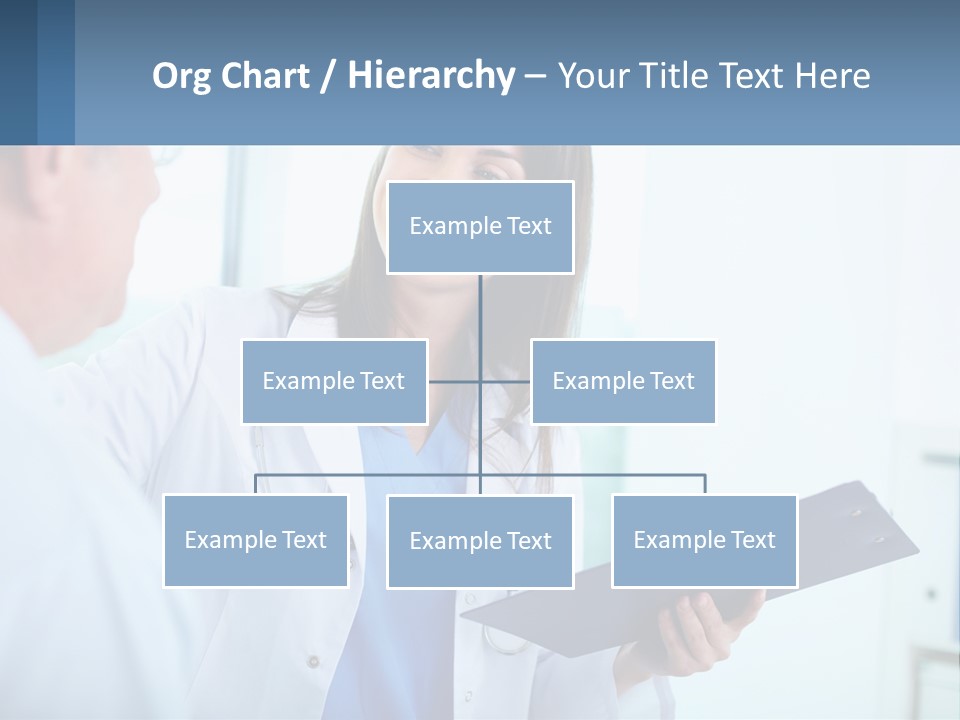 Org Chart / Hierarchy – Your Title Text Here

Example Text

Example Text

Example Text

Example Text

Example Text

Example Text